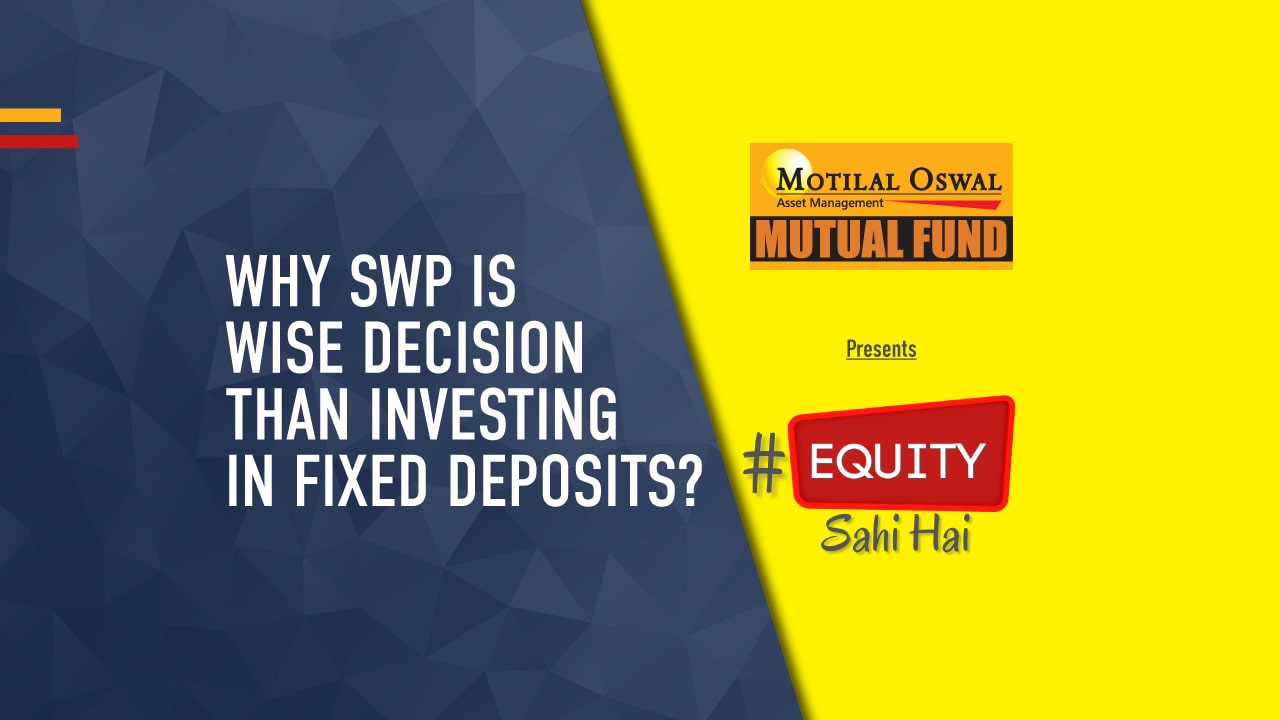 WHY SWP IS WISE DECISION THAN INVESTING IN FIXED DEPOSITS?

MOTILAL OSWAL
Asset Management
MUTUAL FUND

Presents

# EQUITY
Sahi Hai